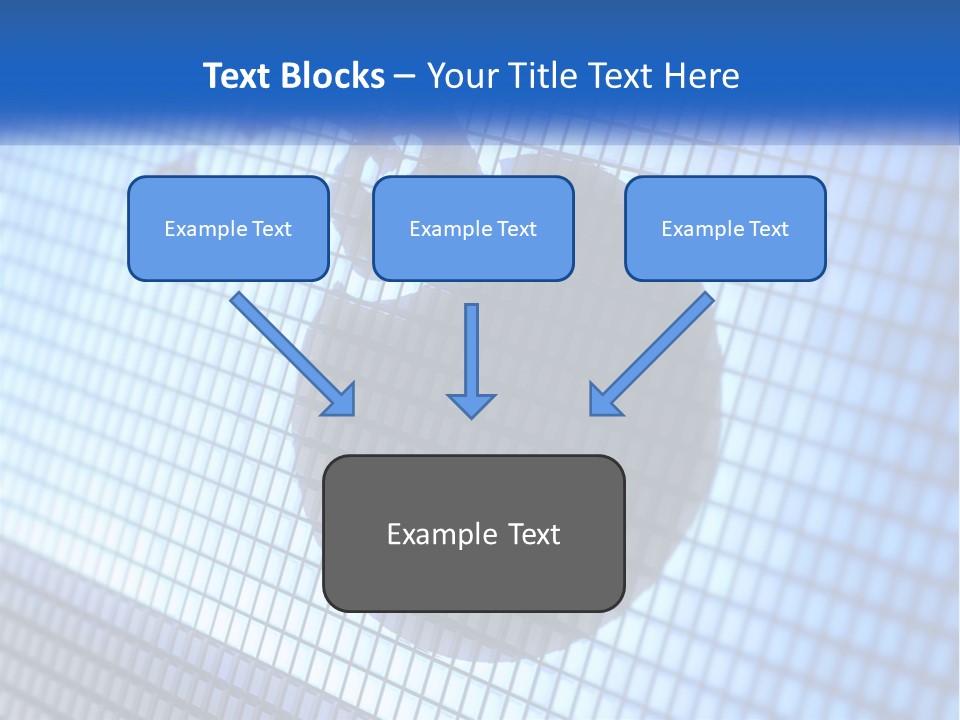 Text Blocks – Your Title Text Here

Example Text

Example Text

Example Text

Example Text